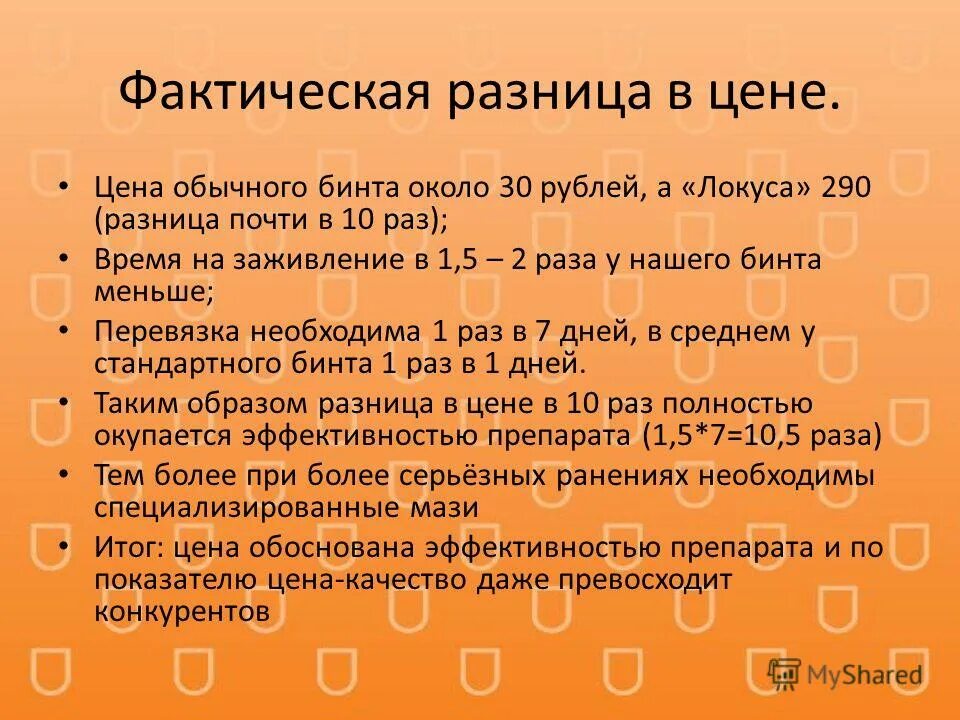 Фактическая разница в цене.

• Цена обычного бинта около 30 рублей, а «Локуса» 290 (разница почти в 10 раз);
• Время на заживление в 1,5 – 2 раза у нашего бинта меньше;
• Перевязка необходима 1 раз в 7 дней, в среднем у стандартного бинта 1 раз в 1 дней.
• Таким образом разница в цене в 10 раз полностью окупается эффективностью препарата (1,5*7=10,5 раза)
• Тем более при более серьёзных ранениях необходимы специализированные мази
• Итог: цена обоснована эффективностью препарата и по показателю цена-качество даже превосходит конкурентов

MyShared